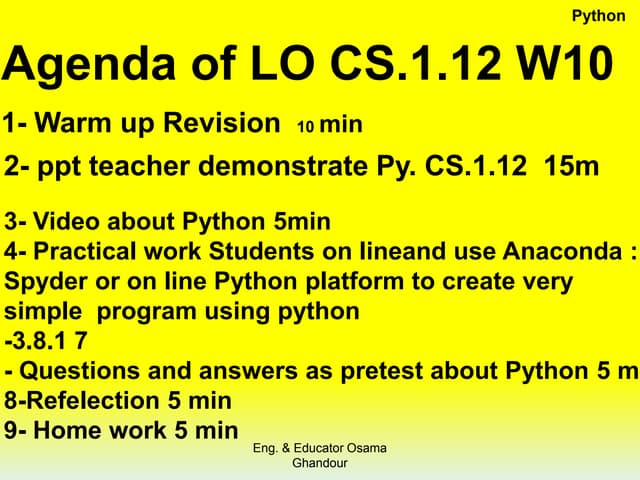 Python

Agenda of LO CS.1.12 W10

1- Warm up Revision 10 min

2- ppt teacher demonstrate Py. CS.1.12 15m

3- Video about Python 5min
4- Practical work Students on lineand use Anaconda : Spyder or on line Python platform to create very simple program using python
-3.8.1 7
- Questions and answers as pretest about Python 5 m
8-Refelection 5 min
9- Home work 5 min

Eng. & Educator Osama Ghandour